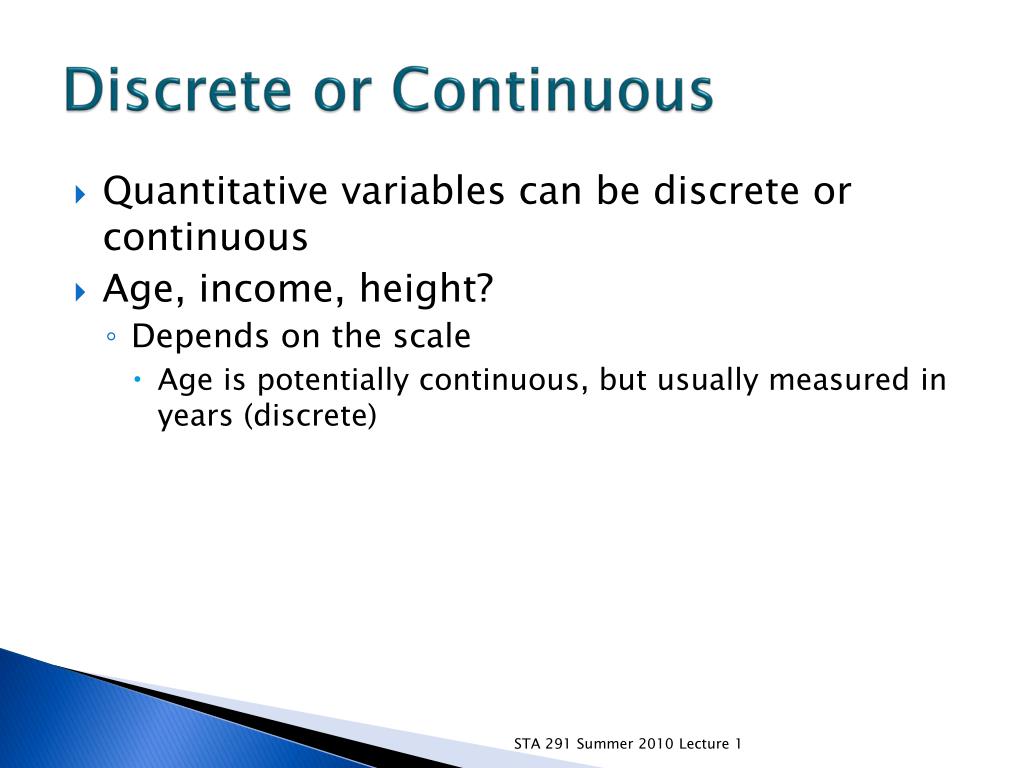 Discrete or Continuous

Quantitative variables can be discrete or continuous

Age, income, height?

Depends on the scale

Age is potentially continuous, but usually measured in years (discrete)

STA 291 Summer 2010 Lecture 1